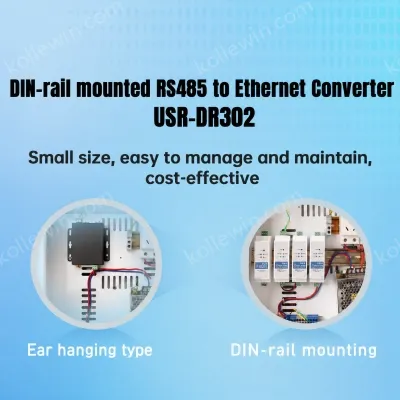 kollewin.com

DIN-rail mounted RS485 to Ethernet Converter
USR-DR302

Small size, easy to manage and maintain, cost-effective

Ear hanging type

DIN-rail mounting